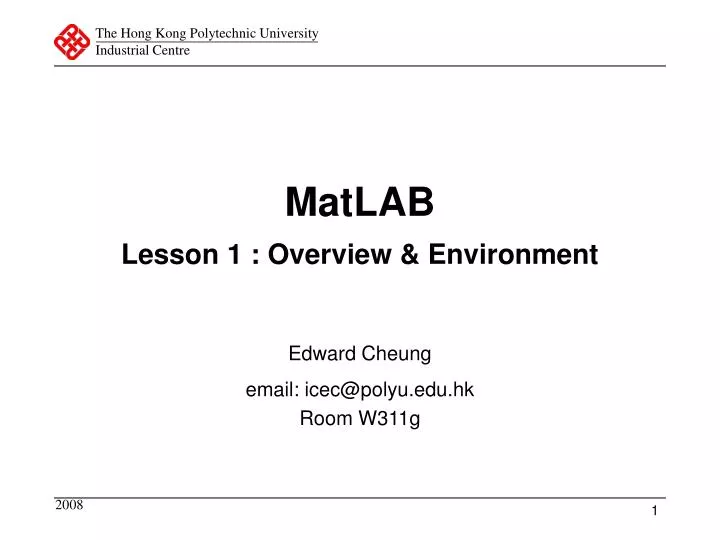 The Hong Kong Polytechnic University
Industrial Centre

MatLAB

Lesson 1 : Overview & Environment

Edward Cheung

email: icec@polyu.edu.hk
Room W311g

2008

1